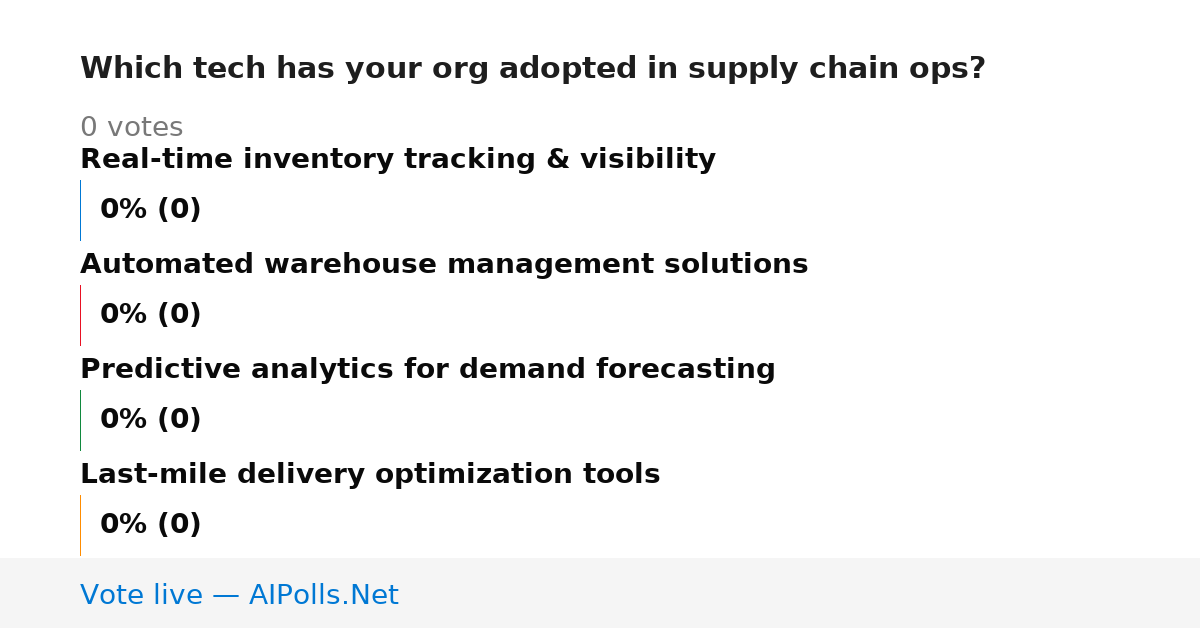 Which tech has your org adopted in supply chain ops?

0 votes

Real-time inventory tracking & visibility

0% (0)

Automated warehouse management solutions

0% (0)

Predictive analytics for demand forecasting

0% (0)

Last-mile delivery optimization tools

0% (0)

Vote live — AIPolls.Net